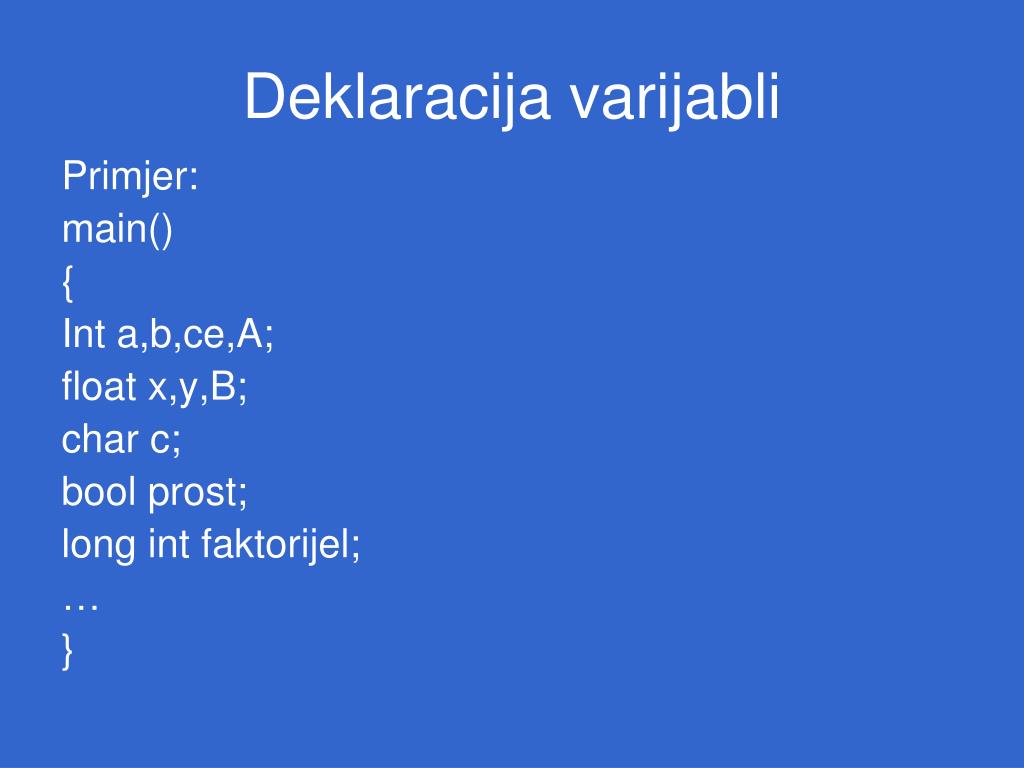 Deklaracija varijabli

Primjer:
main()
{
Int a,b,ce,A;
float x,y,B;
char c;
bool prost;
long int faktorijel;
…
}